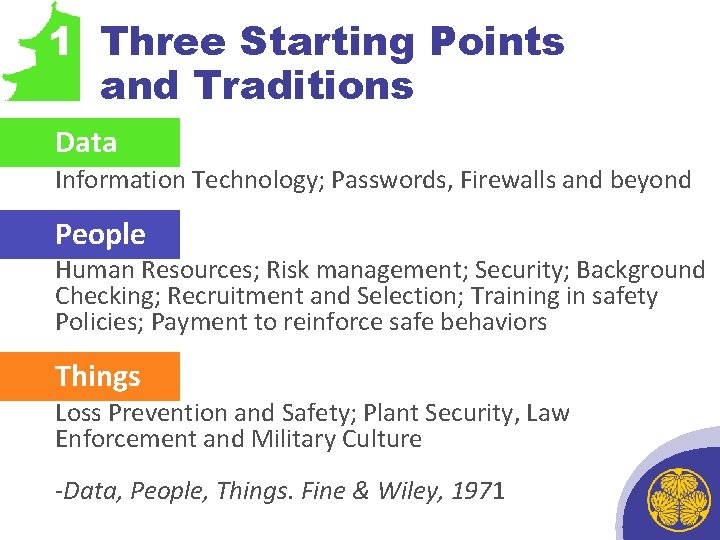 1 Three Starting Points and Traditions

Data

Information Technology; Passwords, Firewalls and beyond

People

Human Resources; Risk management; Security; Background Checking; Recruitment and Selection; Training in safety Policies; Payment to reinforce safe behaviors

Things

Loss Prevention and Safety; Plant Security, Law Enforcement and Military Culture

-Data, People, Things. Fine & Wiley, 1971